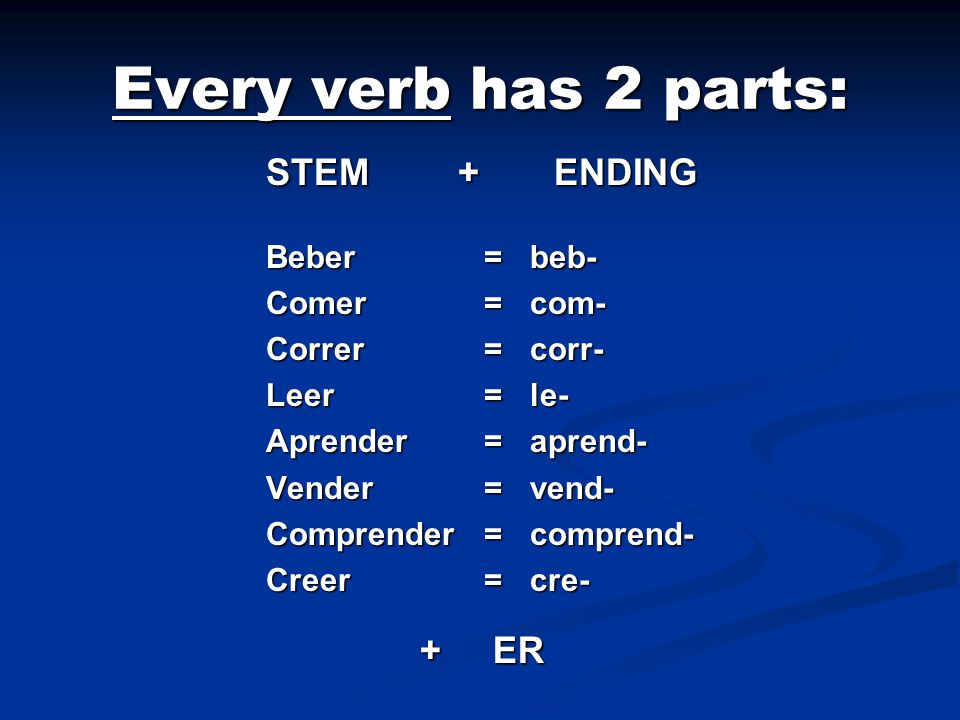 Every verb has 2 parts:

STEM + ENDING

Beber = beb-
Comer = com-
Correr = corr-
Leer = le-
Aprender = aprend-
Vender = vend-
Comprender = comprend-
Creer = cre-

+ ER